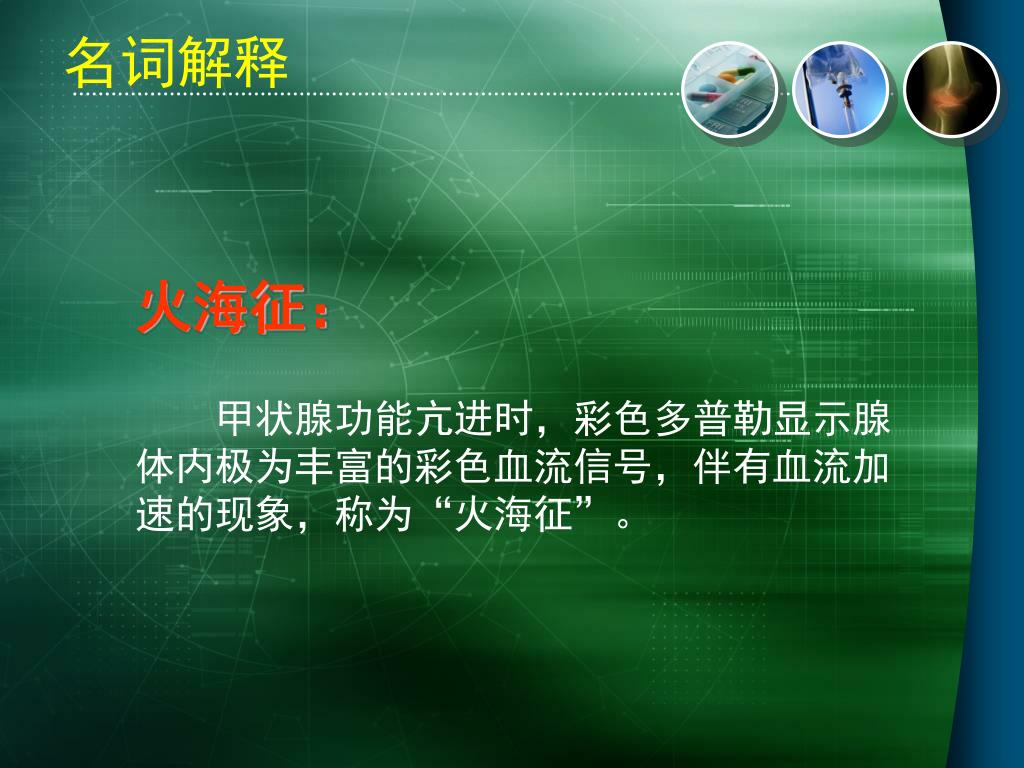 名词解释

火海征：

甲状腺功能亢进时，彩色多普勒显示腺体内极为丰富的彩色血流信号，伴有血流加速的现象，称为“火海征”。